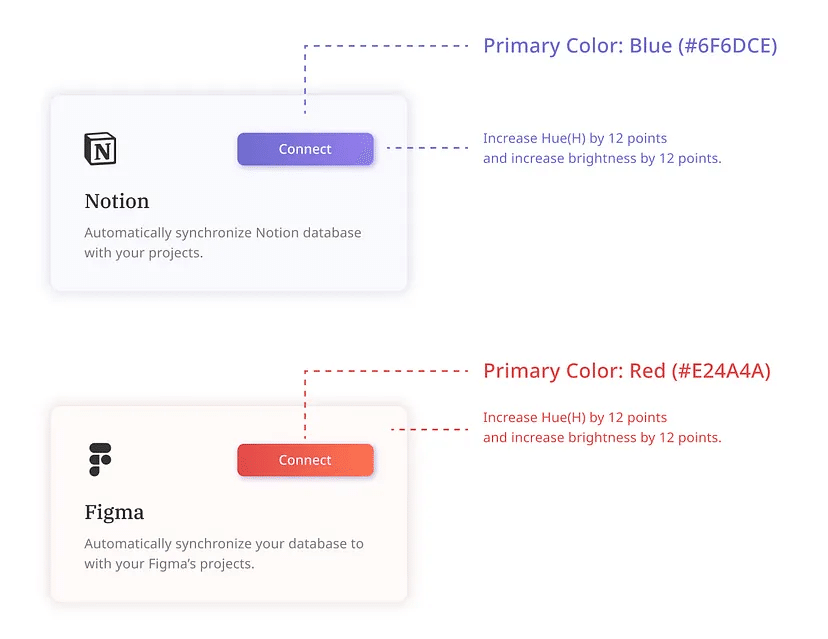 Primary Color: Blue (#6F6DCE)

N

Connect

Increase Hue(H) by 12 points
and increase brightness by 12 points.

Notion

Automatically synchronize Notion database with your projects.

Primary Color: Red (#E24A4A)

Increase Hue(H) by 12 points
and increase brightness by 12 points.

Connect

Figma

Automatically synchronize your database to with your Figma's projects.